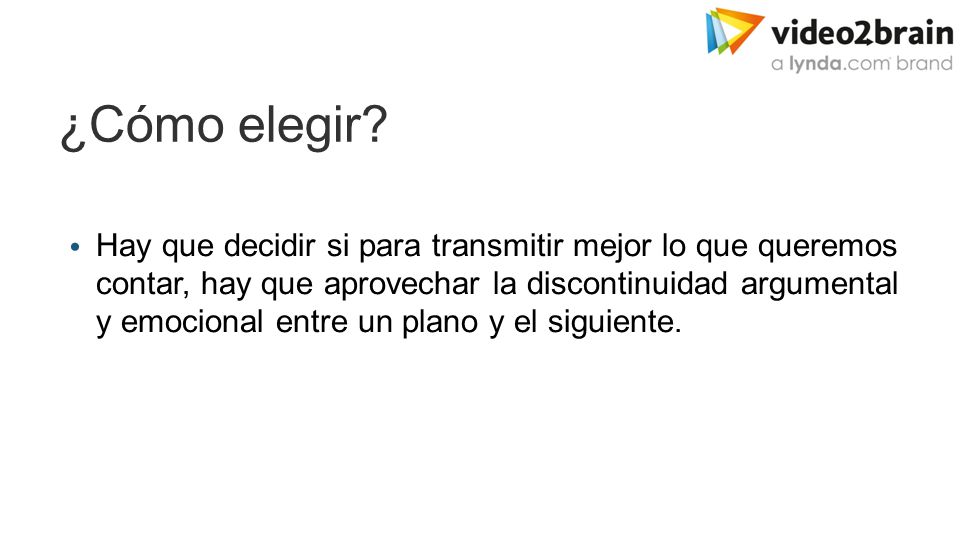 video2brain
a lynda.com brand

¿Cómo elegir?

• Hay que decidir si para transmitir mejor lo que queremos contar, hay que aprovechar la discontinuidad argumental y emocional entre un plano y el siguiente.